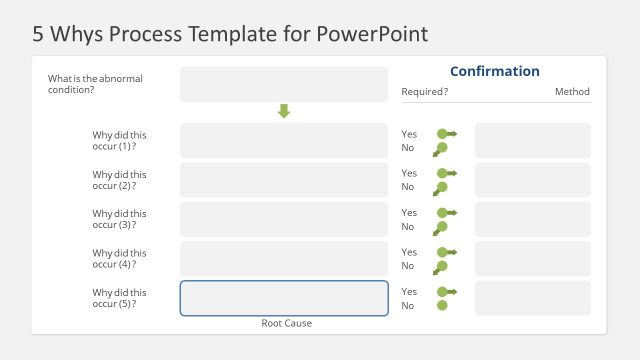 5 Whys Process Template for PowerPoint

What is the abnormal condition?

Confirmation

Required?

Method

Why did this occur (1)?

Yes
No

Why did this occur (2)?

Yes
No

Why did this occur (3)?

Yes
No

Why did this occur (4)?

Yes
No

Why did this occur (5)?

Yes
No

Root Cause